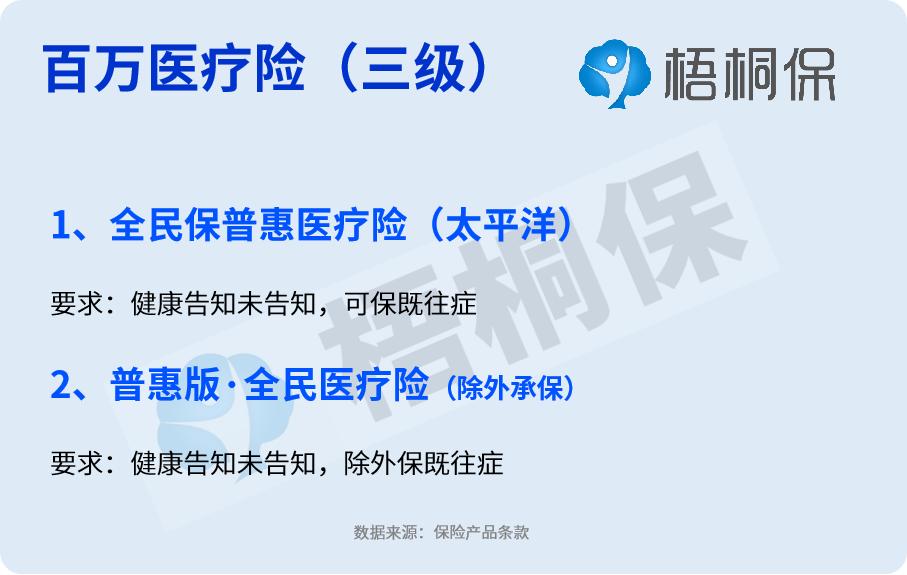 百万医疗险（三级）

梧桐保

1、全民保普惠医疗险（太平洋）

要求：健康告知未告知，可保既往症

2、普惠版·全民医疗险（除外承保）

要求：健康告知未告知，除外保既往症

梧桐保

数据来源：保险产品条款